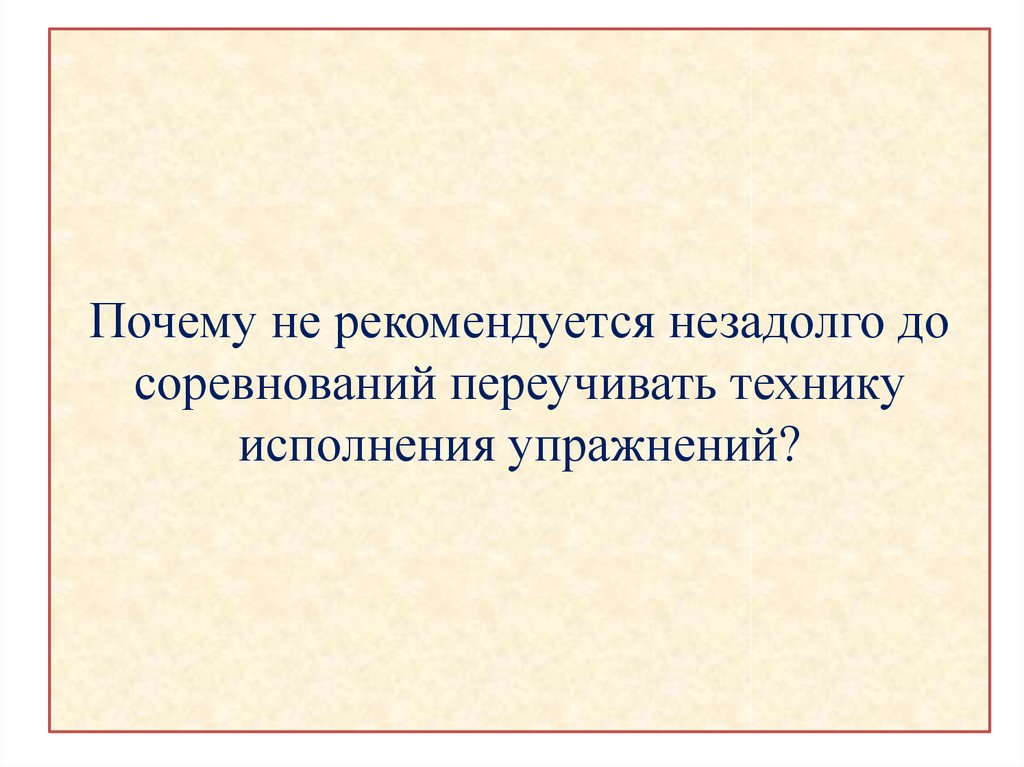 Почему не рекомендуется незадолго до соревнований переучивать технику исполнения упражнений?